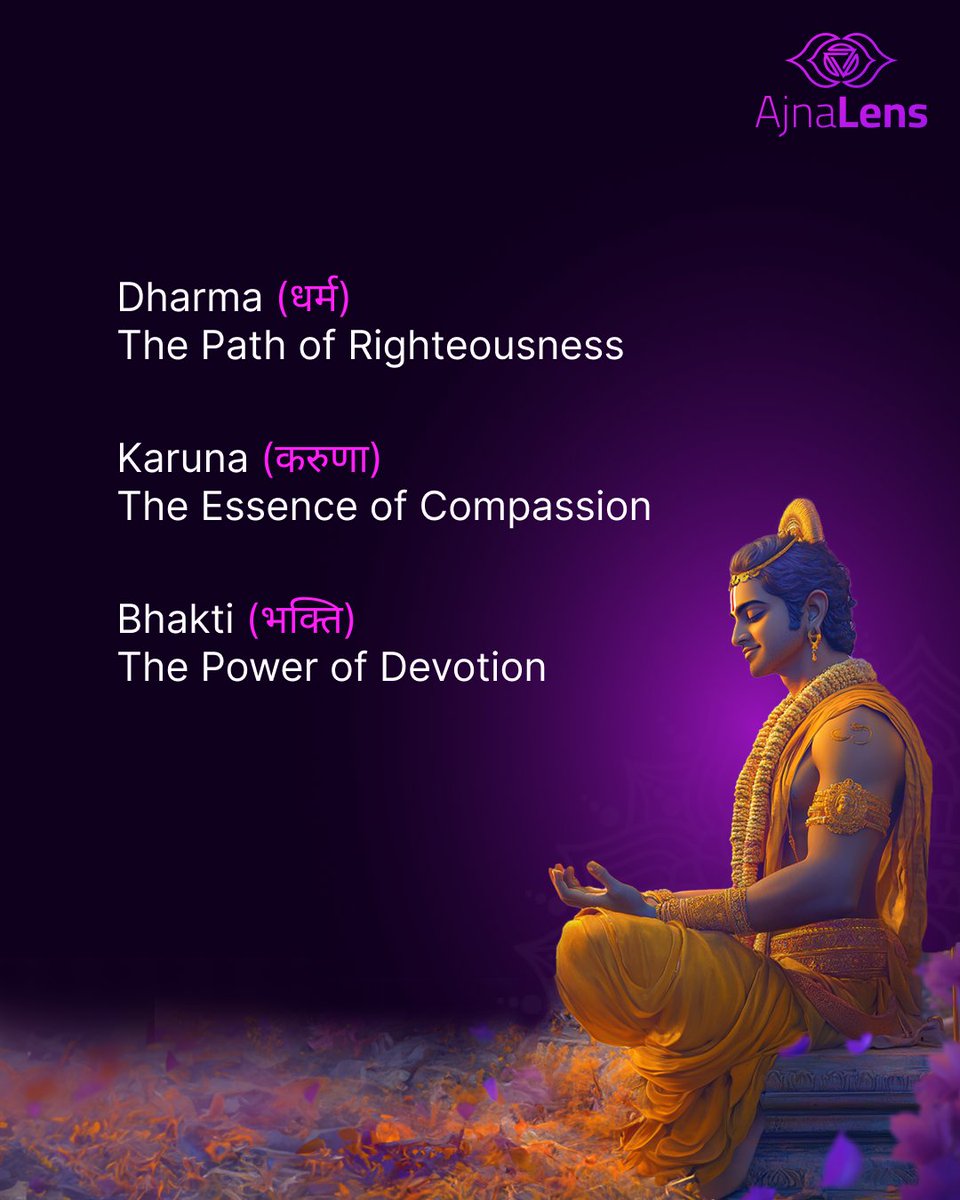 AjnaLens

Dharma (धर्म)
The Path of Righteousness

Karuna (करुणा)
The Essence of Compassion

Bhakti (भक्ति)
The Power of Devotion